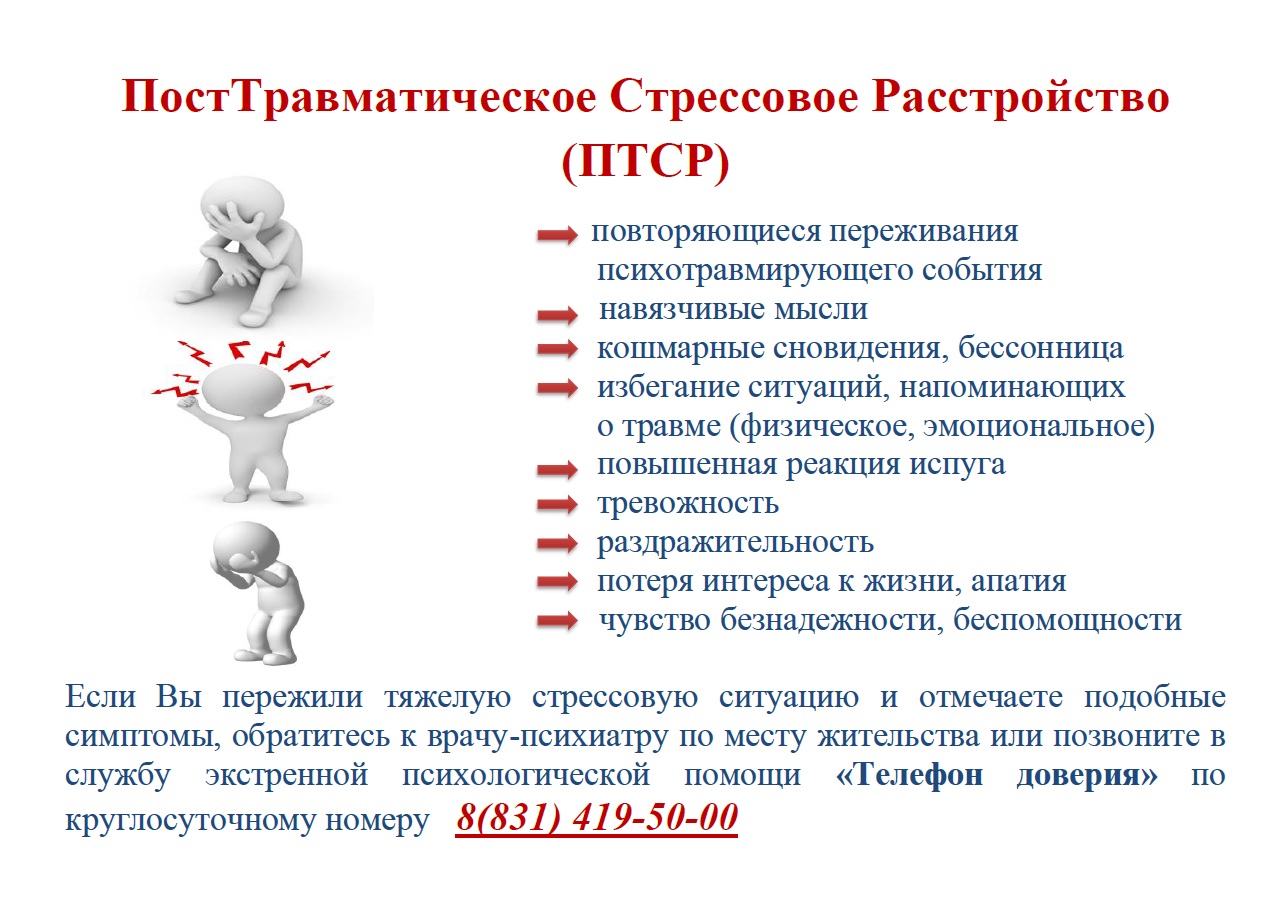 ПостТравматическое Стрессовое Расстройство (ПТСР)

повторяющиеся переживания психотравмирующего события
навязчивые мысли
кошмарные сновидения, бессонница
избегание ситуаций, напоминающих о травме (физическое, эмоциональное)
повышенная реакция испуга
тревожность
раздражительность
потеря интереса к жизни, апатия
чувство безнадежности, беспомощности

Если Вы пережили тяжелую стрессовую ситуацию и отмечаете подобные симптомы, обратитесь к врачу-психиатру по месту жительства или позвоните в службу экстренной психологической помощи «Телефон доверия» по круглосуточному номеру 8(831) 419-50-00